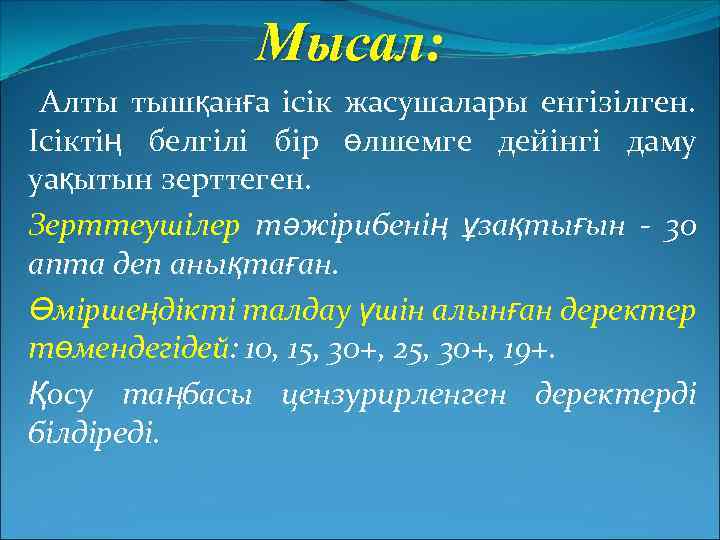 Мысал:

Алты тышқанға ісік жасушалары енгізілген. Ісіктің белгілі бір өлшемге дейінгі даму уақытын зерттеген.

Зерттеушілер тәжірибенің ұзақтығын - 30 апта деп анықтаған.

Өміршеңдікті талдау үшін алынған деректер төмендегідей: 10, 15, 30+, 25, 30+, 19+.

Қосу таңбасы цензурирленген деректерді білдіреді.